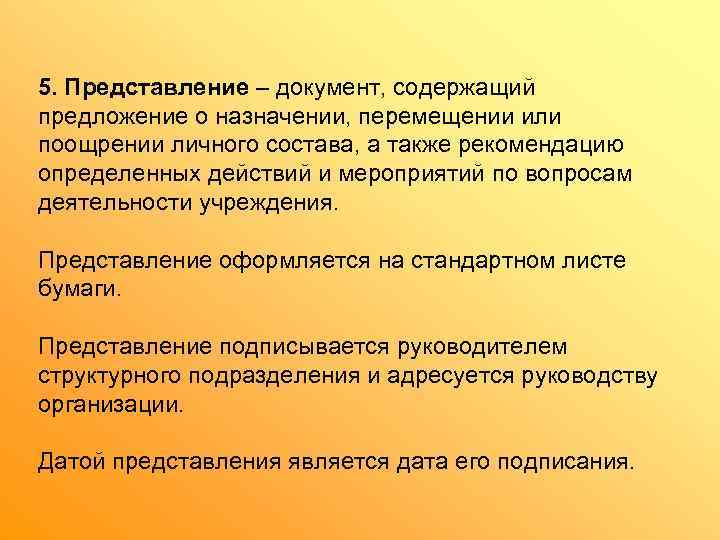 5. Представление – документ, содержащий предложение о назначении, перемещении или поощрении личного состава, а также рекомендацию определенных действий и мероприятий по вопросам деятельности учреждения.

Представление оформляется на стандартном листе бумаги.

Представление подписывается руководителем структурного подразделения и адресуется руководству организации.

Датой представления является дата его подписания.